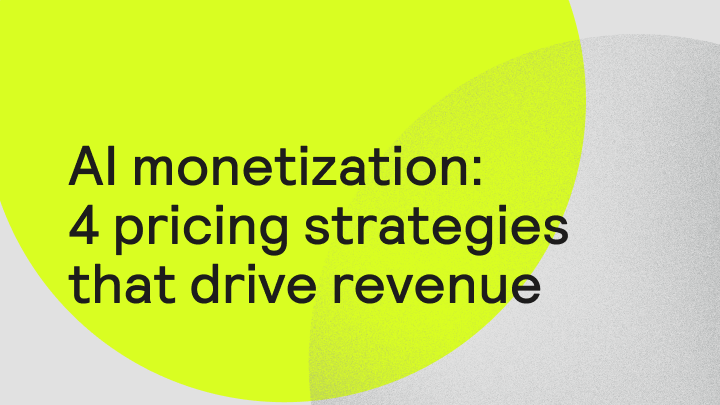 AI monetization: 4 pricing strategies that drive revenue